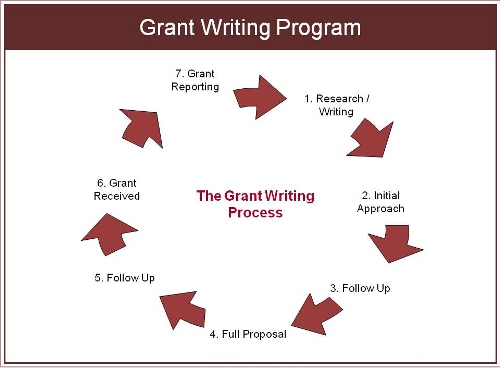 Grant Writing Program

The Grant Writing Process

1. Research / Writing

2. Initial Approach

3. Follow Up

4. Full Proposal

5. Follow Up

6. Grant Received

7. Grant Reporting